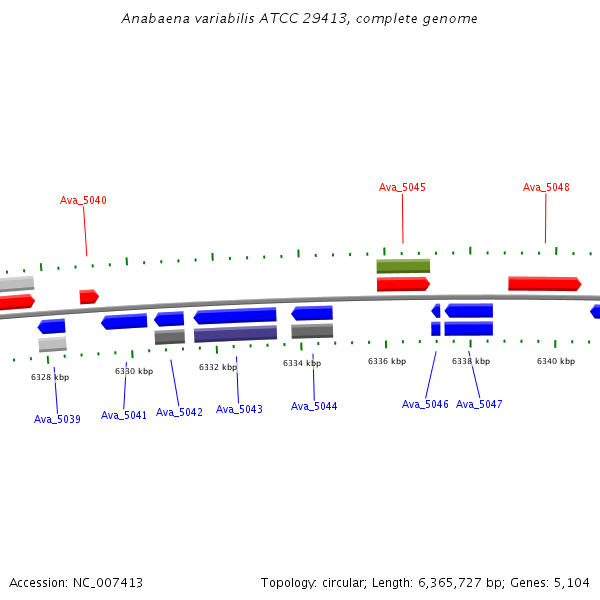 Anabaena variabilis ATCC 29413, complete genome

Ava_5040

Ava_5045

Ava_5048

6328 kbp

6330 kbp

6332 kbp

6334 kbp

6336 kbp

6338 kbp

6340 kbp

Ava_5039

Ava_5041

Ava_5042

Ava_5043

Ava_5044

Ava_5046

Ava_5047

Accession: NC_007413

Topology: circular; Length: 6,365,727 bp; Genes: 5,104